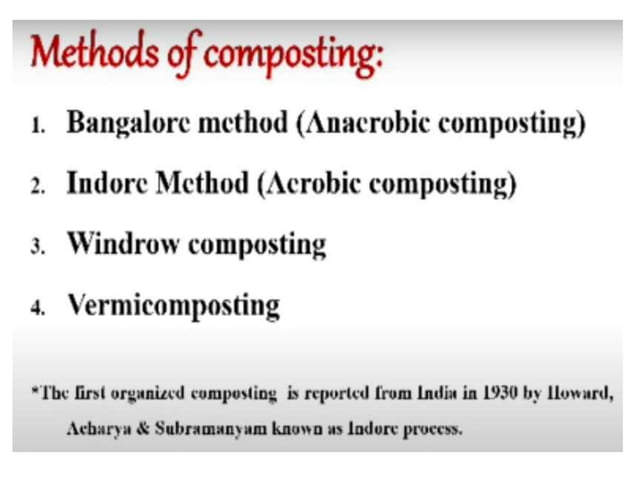 Methods of composting:

1. Bangalore method (Anaerobic composting)

2. Indore Method (Aerobic composting)

3. Windrow composting

4. Vermicomposting

*The first organized composting is reported from India in 1930 by Howard, Acharya & Subramanyam known as Indore process.